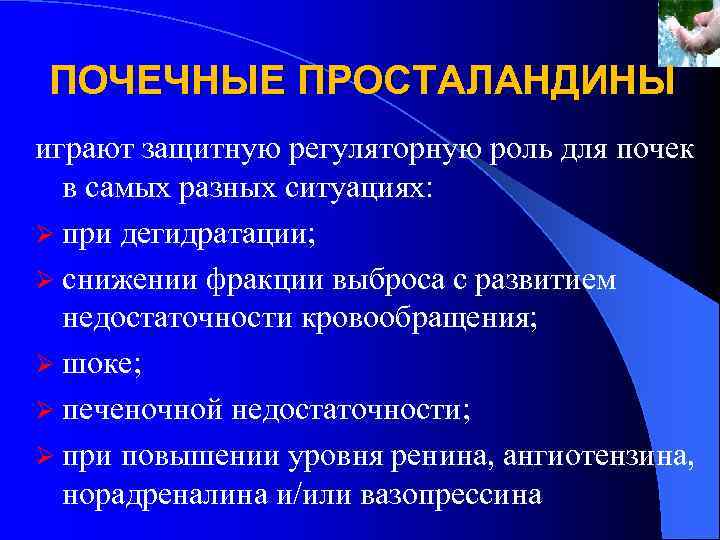 ПОЧЕЧНЫЕ ПРОСТАЛАНДИНЫ

играют защитную регуляторную роль для почек в самых разных ситуациях:

➢ при дегидратации;

➢ снижении фракции выброса с развитием недостаточности кровообращения;

➢ шоке;

➢ печеночной недостаточности;

➢ при повышении уровня ренина, ангиотензина, норадреналина и/или вазопрессина